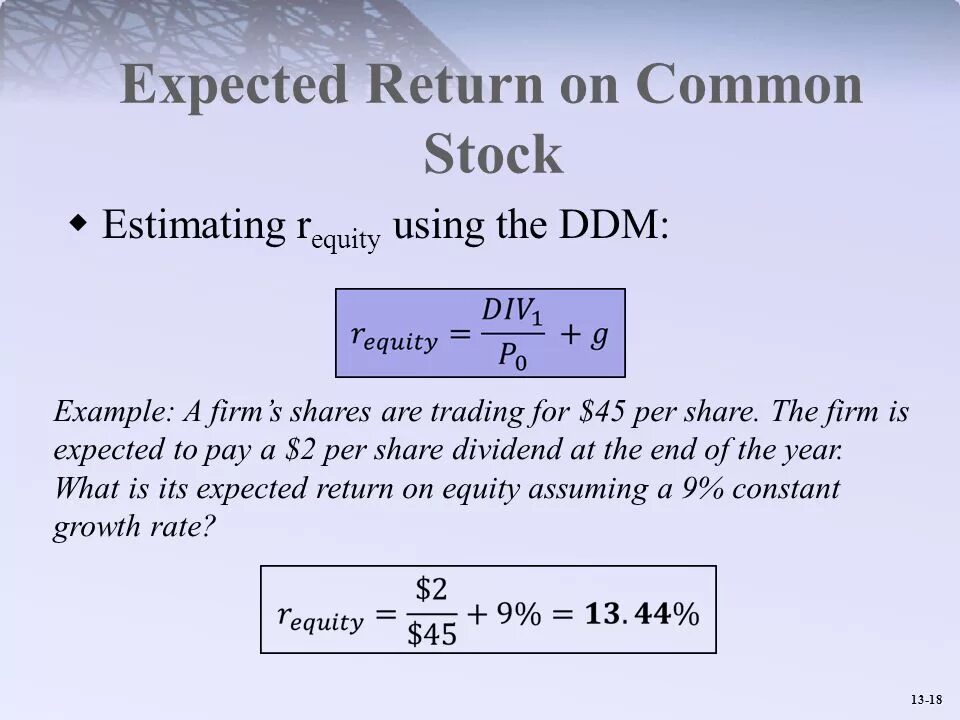 Expected Return on Common Stock

◆ Estimating $r_{equity}$ using the DDM:

$r_{equity} = \frac{DIV_1}{P_0} + g$

Example: A firm's shares are trading for \$45 per share. The firm is expected to pay a \$2 per share dividend at the end of the year. What is its expected return on equity assuming a 9% constant growth rate?

$r_{equity} = \frac{\$2}{\$45} + 9\% = \mathbf{13.44}\%$

13-18